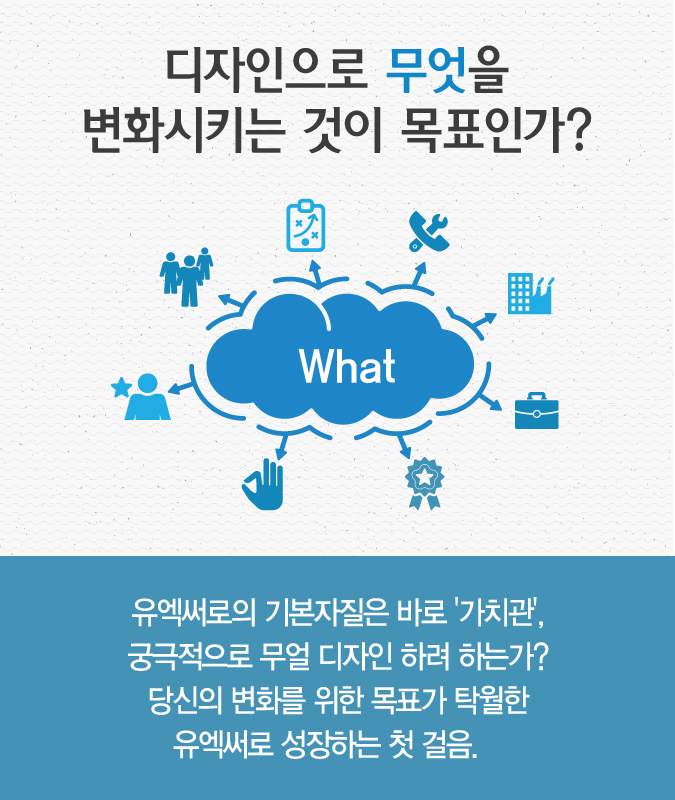 디자인으로 무엇을
변화시키는 것이 목표인가?

What

유엑써로의 기본자질은 바로 '가치관',
궁극적으로 무얼 디자인 하려 하는가?
당신의 변화를 위한 목표가 탁월한
유엑써로 성장하는 첫 걸음.